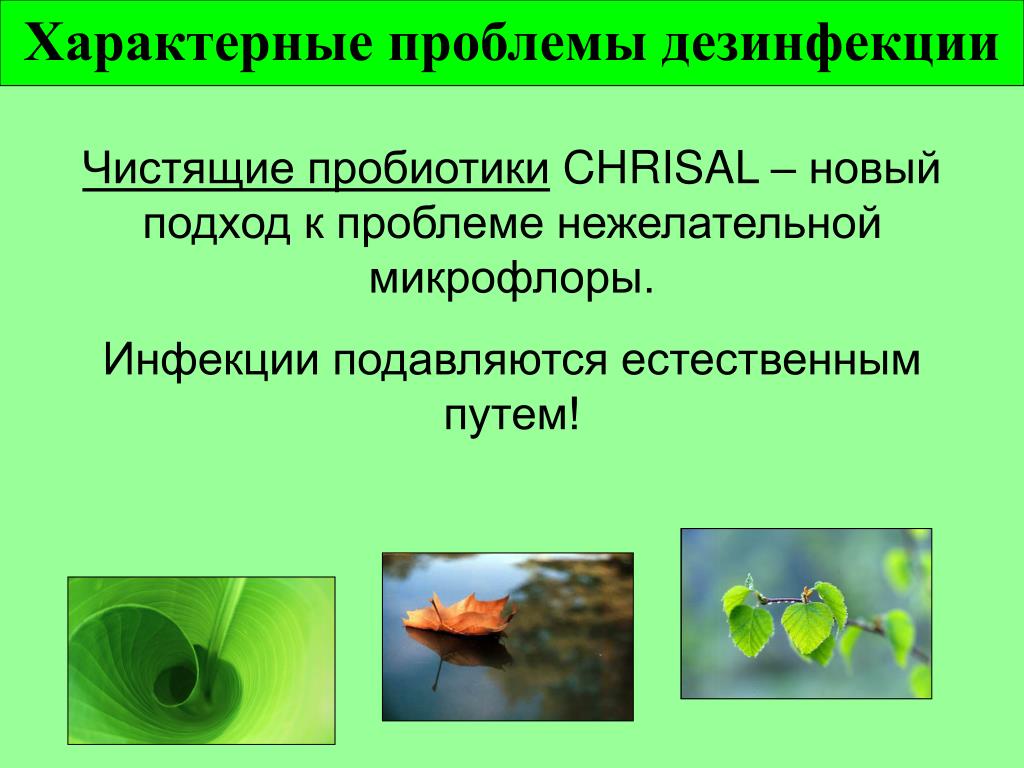 Характерные проблемы дезинфекции

Чистящие пробиотики CHRISAL – новый подход к проблеме нежелательной микрофлоры.

Инфекции подавляются естественным путем!